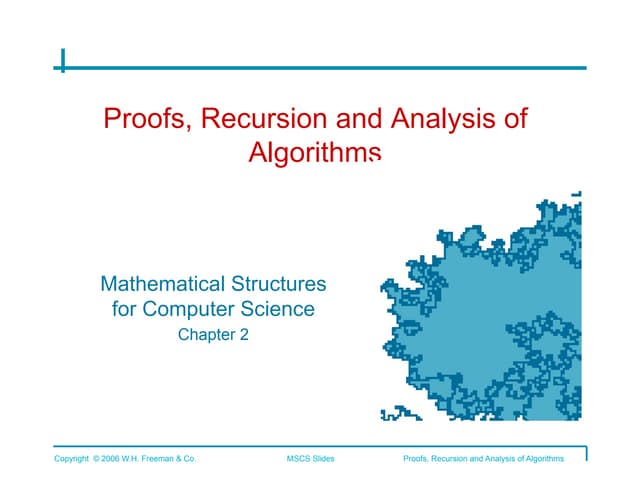 Proofs, Recursion and Analysis of Algorithms

Mathematical Structures for Computer Science
Chapter 2

Copyright © 2006 W.H. Freeman & Co.
MSCS Slides
Proofs, Recursion and Analysis of Algorithms